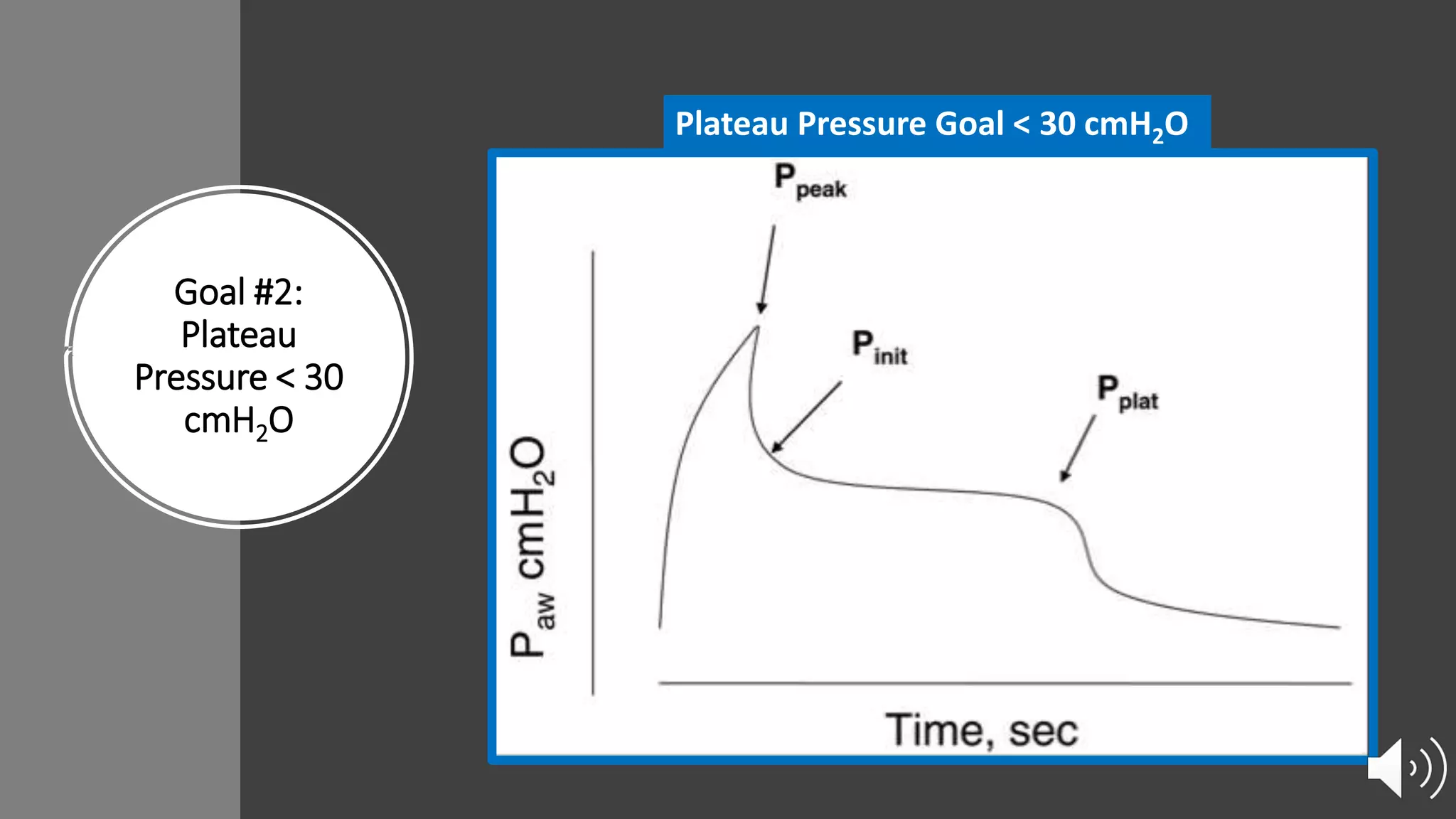 Goal #2: Plateau Pressure < 30 $cmH_2O$

Plateau Pressure Goal < 30 $cmH_2O$

$P_{peak}$

$P_{init}$

$P_{plat}$

$P_{aw}$ $cmH_2O$

Time, sec